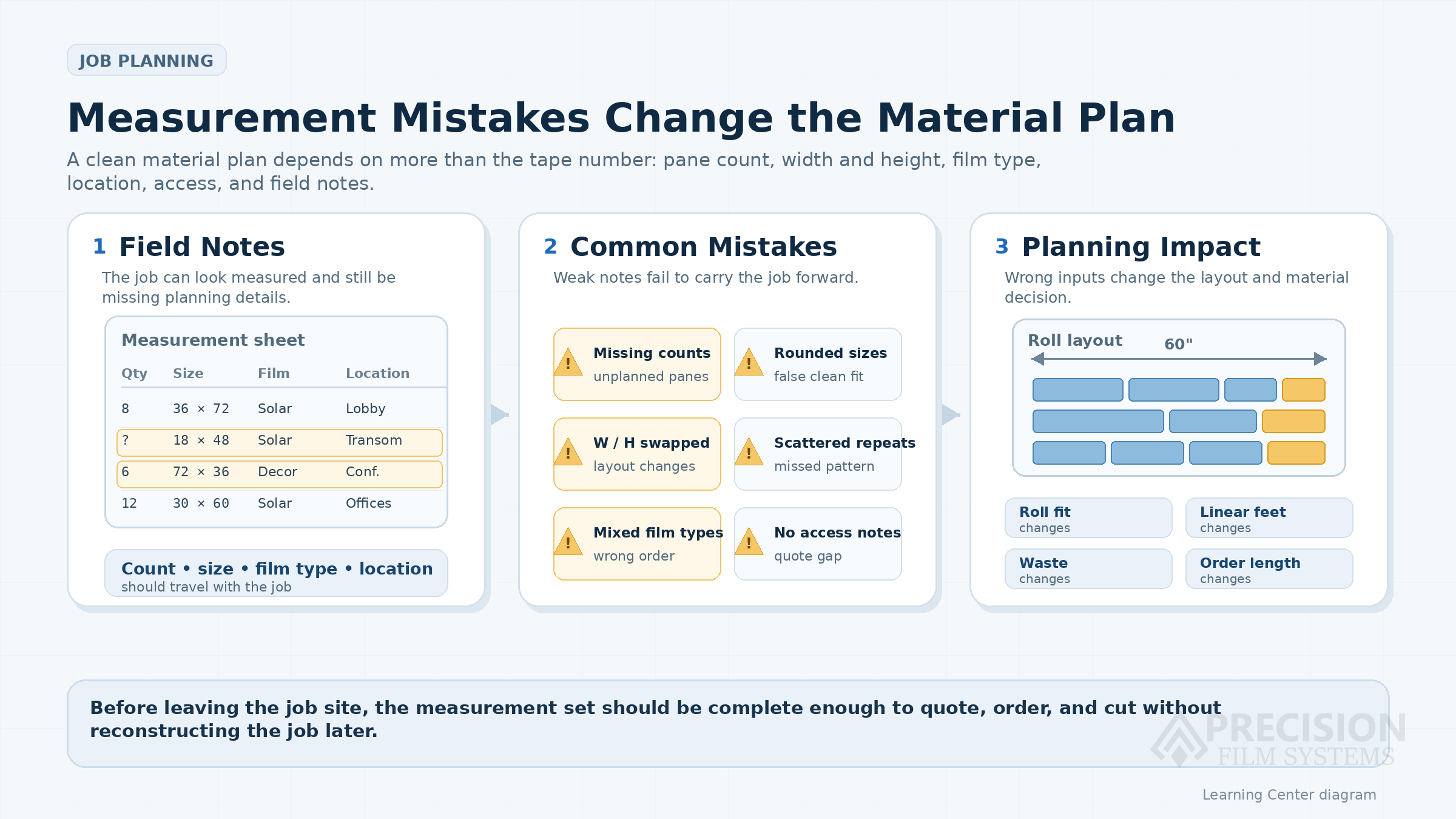 JOB PLANNING

Measurement Mistakes Change the Material Plan

A clean material plan depends on more than the tape number: pane count, width and height, film type, location, access, and field notes.

1 Field Notes

The job can look measured and still be missing planning details.

Measurement sheet

| Qty | Size | Film | Location |
|---|---|---|---|
| 8 | 36 × 72 | Solar | Lobby |
| ? | 18 × 48 | Solar | Transom |
| 6 | 72 × 36 | Decor | Conf. |
| 12 | 30 × 60 | Solar | Offices |

Count • size • film type • location
should travel with the job

2 Common Mistakes

Weak notes fail to carry the job forward.

Missing counts
unplanned panes

Rounded sizes
false clean fit

W / H swapped
layout changes

Scattered repeats
missed pattern

Mixed film types
wrong order

No access notes
quote gap

3 Planning Impact

Wrong inputs change the layout and material decision.

Roll layout
60"

Roll fit
changes

Linear feet
changes

Waste
changes

Order length
changes

Before leaving the job site, the measurement set should be complete enough to quote, order, and cut without reconstructing the job later.

PRECISION
FILM SYSTEMS

Learning Center diagram